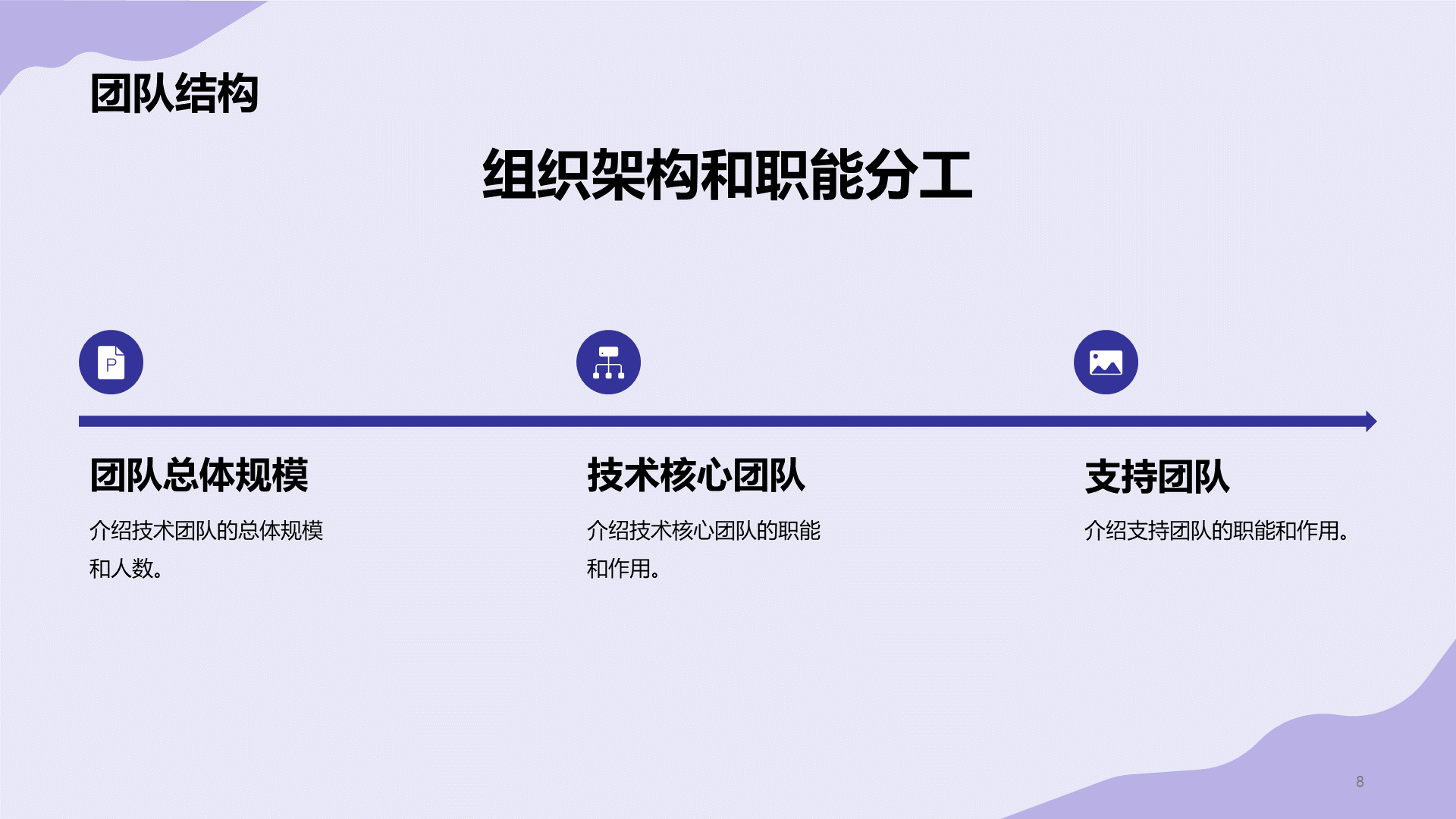 团队结构

组织架构和职能分工

P

团队总体规模

介绍技术团队的总体规模和人数。

技术核心团队

介绍技术核心团队的职能和作用。

支持团队

介绍支持团队的职能和作用。

8